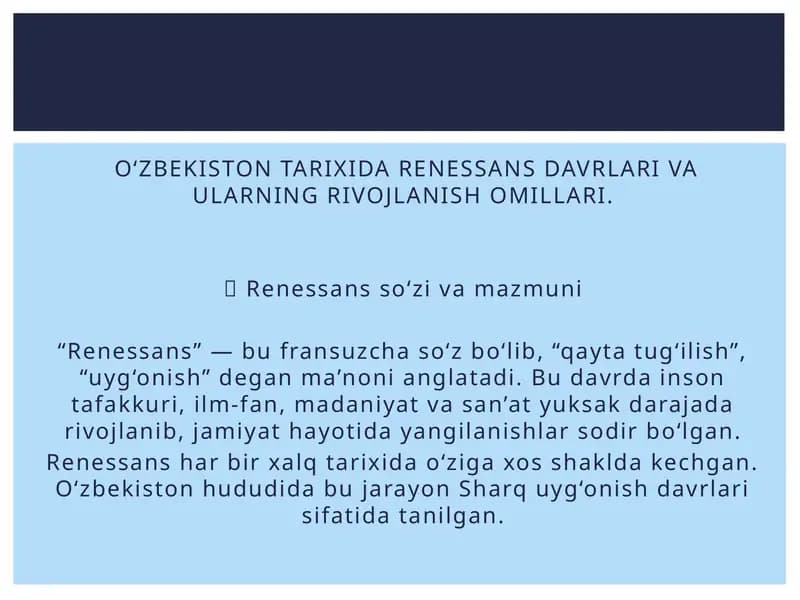 O‘ZBEKISTON TARIXIDA RENESSANS DAVRLARI VA ULARNING RIVOJLANISH OMILLARI.

 Renessans so‘zi va mazmuni

“Renessans” — bu fransuzcha so‘z bo‘lib, “qayta tug‘ilish”, “uyg‘onish” degan ma’noni anglatadi. Bu davrda inson tafakkuri, ilm-fan, madaniyat va san’at yuksak darajada rivojlanib, jamiyat hayotida yangilanishlar sodir bo‘lgan.

Renessans har bir xalq tarixida o‘ziga xos shaklda kechgan. O‘zbekiston hududida bu jarayon Sharq uyg‘onish davrlari sifatida tanilgan.